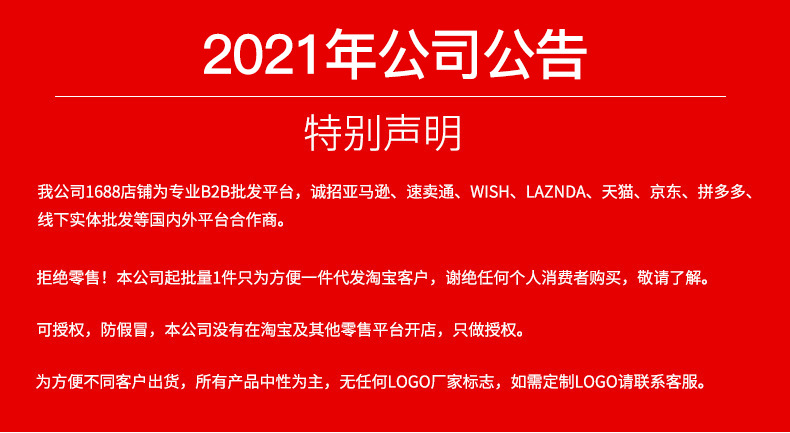 2021年公司公告

特别声明

我公司1688店铺为专业B2B批发平台，诚招亚马逊、速卖通、WISH、LAZNDA、天猫、京东、拼多多、线下实体批发等国内外平台合作商。

拒绝零售！本公司起批量1件只为方便一件代发淘宝客户，谢绝任何个人消费者购买，敬请了解。

可授权，防假冒，本公司没有在淘宝及其他零售平台开店，只做授权。

为方便不同客户出货，所有产品中性为主，无任何LOGO厂家标志，如需定制LOGO请联系客服。